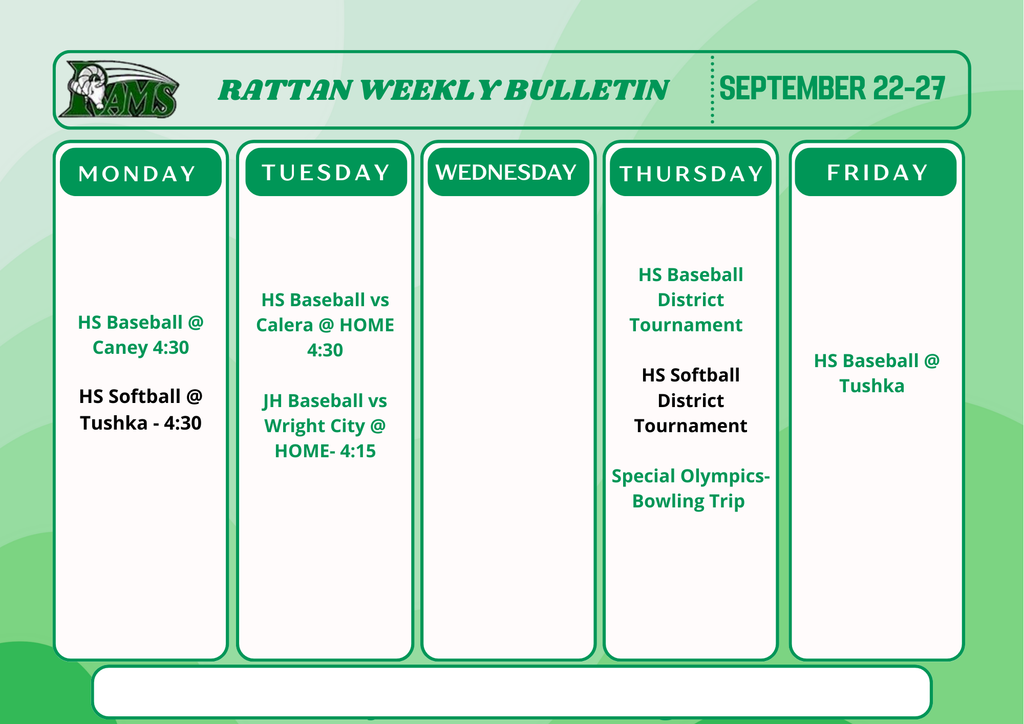 RAMS

RATTAN WEEKLY BULLETIN

SEPTEMBER 22-27

MONDAY

HS Baseball @ Caney 4:30

HS Softball @ Tushka - 4:30

TUESDAY

HS Baseball vs Calera @ HOME 4:30

JH Baseball vs Wright City @ HOME- 4:15

WEDNESDAY

THURSDAY

HS Baseball District Tournament

HS Softball District Tournament

Special Olympics- Bowling Trip

FRIDAY

HS Baseball @ Tushka